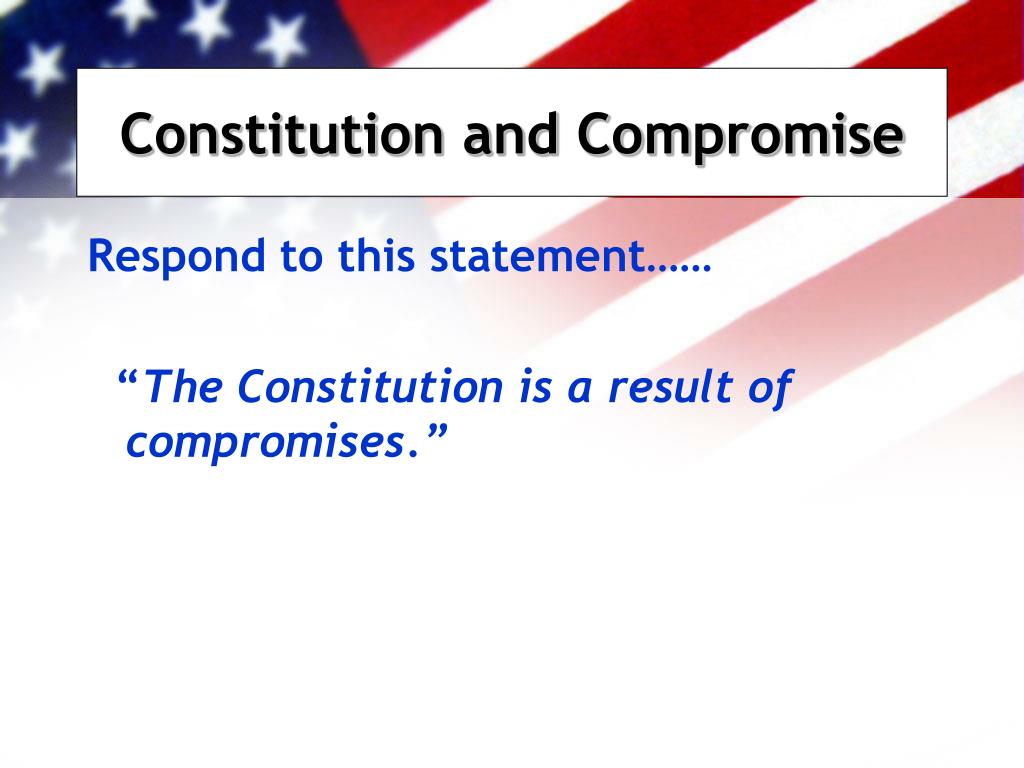 Constitution and Compromise

Respond to this statement……

“The Constitution is a result of compromises.”